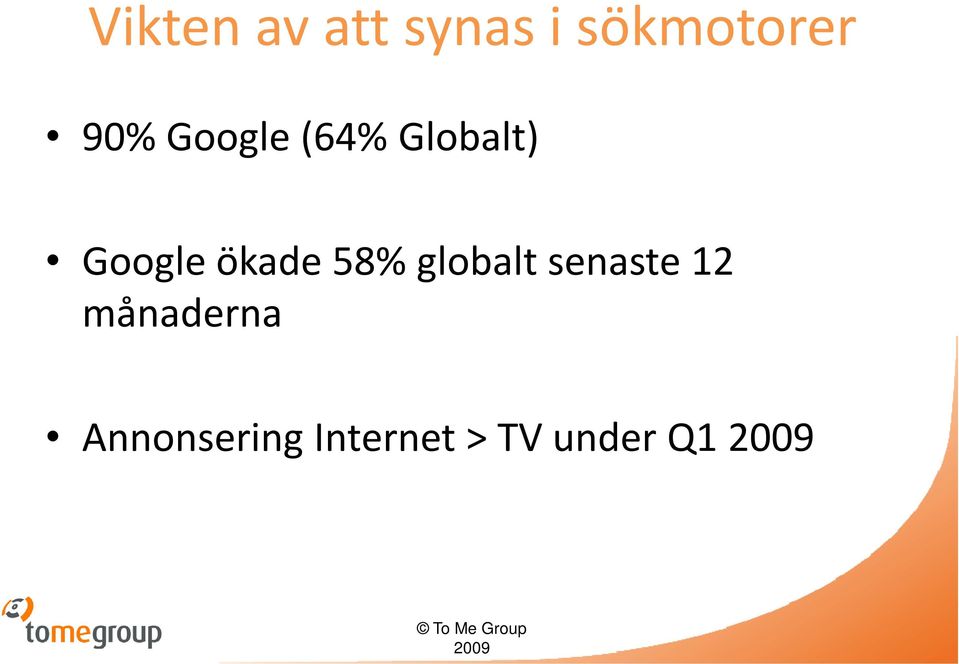 Vikten av att synas i sökmotorer

• 90% Google (64% Globalt)

• Google ökade 58% globalt senaste 12 månaderna

• Annonsering Internet > TV under Q1 2009

tomegroup

© To Me Group 2009